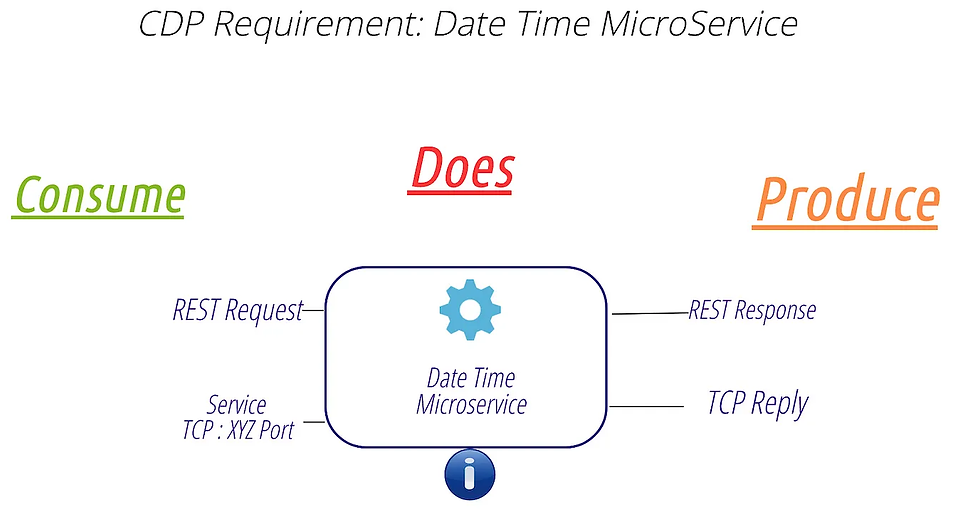 CDP Requirement: Date Time MicroService

Consume

Does

Produce

REST Request

Service
TCP : XYZ Port

Date Time
Microservice

REST Response

TCP Reply

i